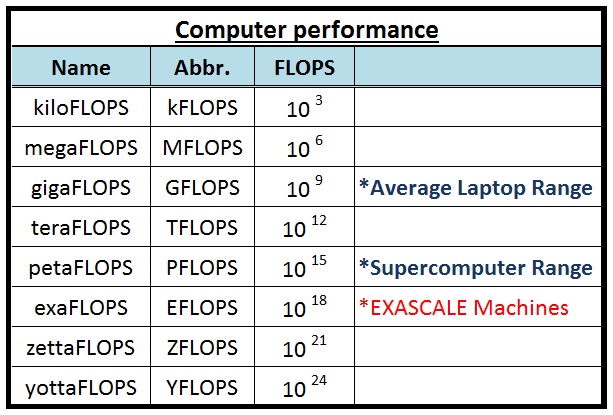 Computer performance

| Name | Abbr. | FLOPS | |
|---|---|---|---|
| kiloFLOPS | kFLOPS | $10^{3}$ | |
| megaFLOPS | MFLOPS | $10^{6}$ | |
| gigaFLOPS | GFLOPS | $10^{9}$ | *Average Laptop Range |
| teraFLOPS | TFLOPS | $10^{12}$ | |
| petaFLOPS | PFLOPS | $10^{15}$ | *Supercomputer Range |
| exaFLOPS | EFLOPS | $10^{18}$ | *EXASCALE Machines |
| zettaFLOPS | ZFLOPS | $10^{21}$ | |
| yottaFLOPS | YFLOPS | $10^{24}$ | |